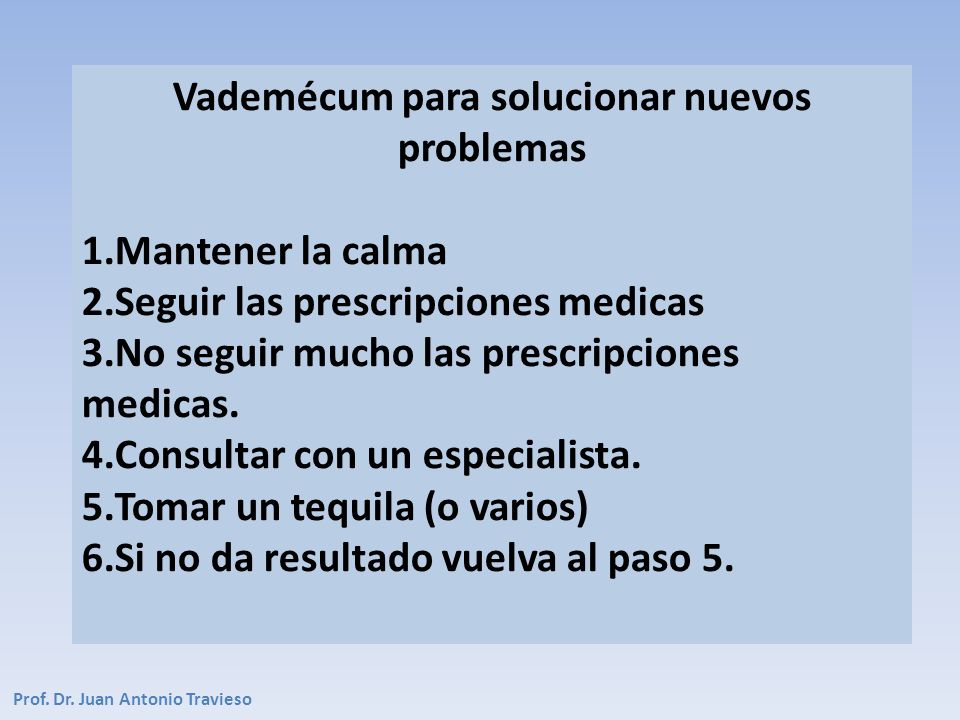 Vademécum para solucionar nuevos problemas

1.Mantener la calma
2.Seguir las prescripciones medicas
3.No seguir mucho las prescripciones medicas.
4.Consultar con un especialista.
5.Tomar un tequila (o varios)
6.Si no da resultado vuelva al paso 5.

Prof. Dr. Juan Antonio Travieso